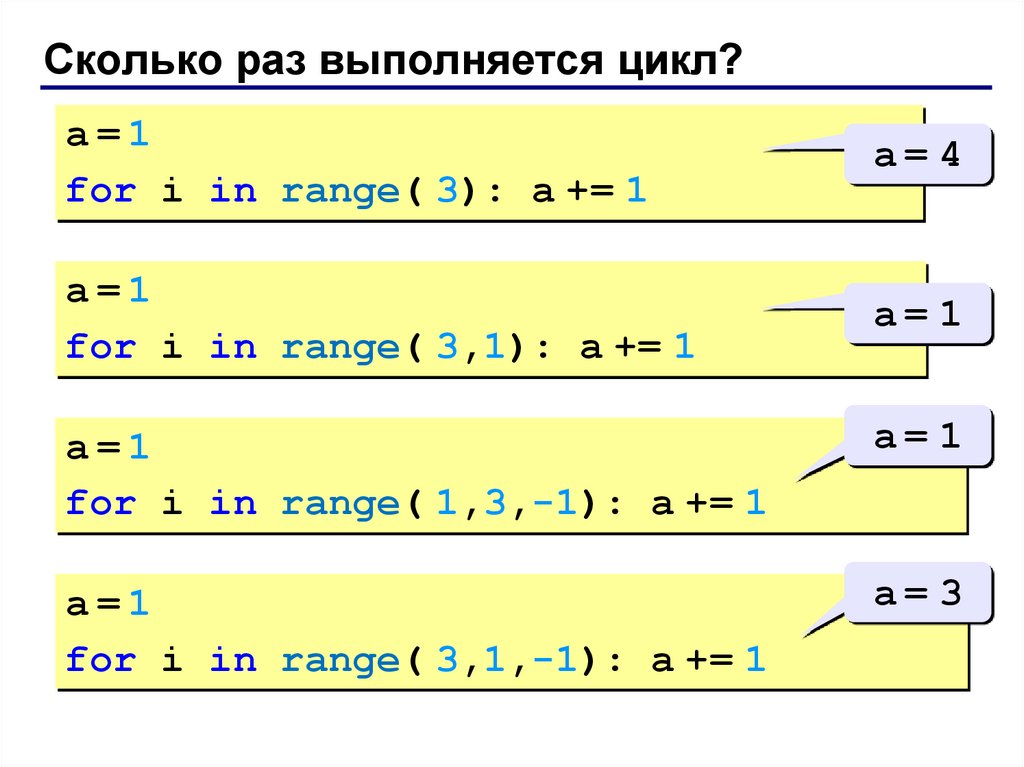 Сколько раз выполняется цикл?

a = 1
for i in range( 3): a += 1

a = 4

a = 1
for i in range( 3,1): a += 1

a = 1

a = 1
for i in range( 1,3,-1): a += 1

a = 1

a = 1
for i in range( 3,1,-1): a += 1

a = 3